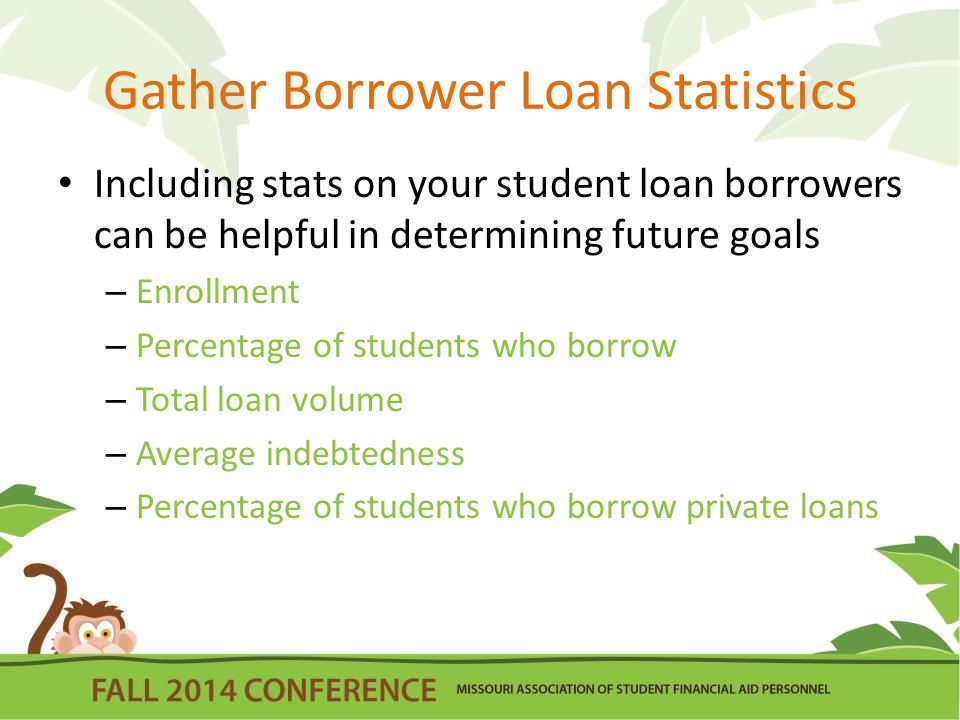 Gather Borrower Loan Statistics

• Including stats on your student loan borrowers can be helpful in determining future goals
– Enrollment
– Percentage of students who borrow
– Total loan volume
– Average indebtedness
– Percentage of students who borrow private loans

FALL 2014 CONFERENCE MISSOURI ASSOCIATION OF STUDENT FINANCIAL AID PERSONNEL